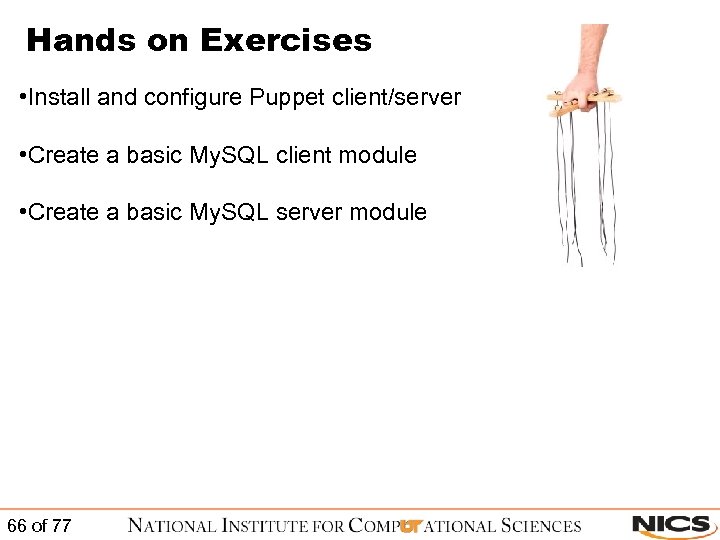 Hands on Exercises

•Install and configure Puppet client/server

•Create a basic MySQL client module

•Create a basic MySQL server module

66 of 77

NATIONAL INSTITUTE FOR COMPUTATIONAL SCIENCES

NICS